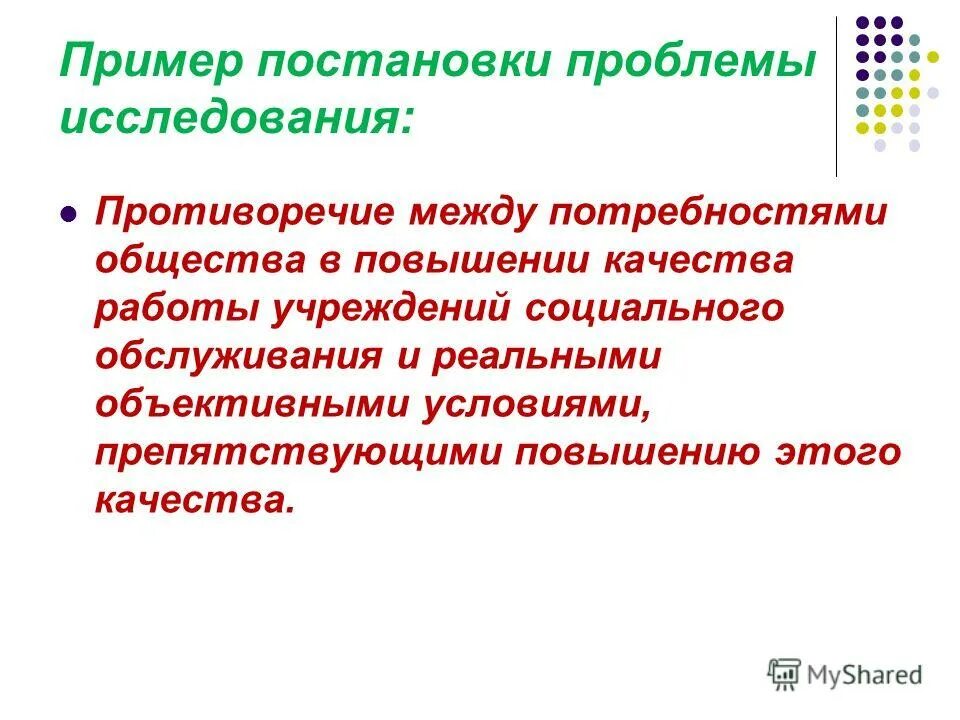 Пример постановки проблемы исследования:

Противоречие между потребностями общества в повышении качества работы учреждений социального обслуживания и реальными объективными условиями, препятствующими повышению этого качества.

MyShared